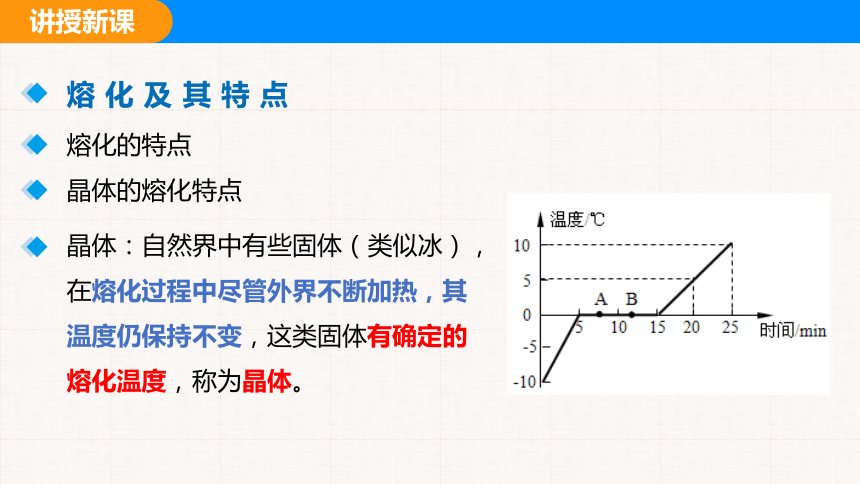 讲授新课

熔化及其特点

熔化的特点

晶体的熔化特点

晶体：自然界中有些固体（类似冰），在熔化过程中尽管外界不断加热，其温度仍保持不变，这类固体有确定的熔化温度，称为晶体。

温度/℃
10
5
0
-5
-10
A
B
5
10
15
20
25
时间/min